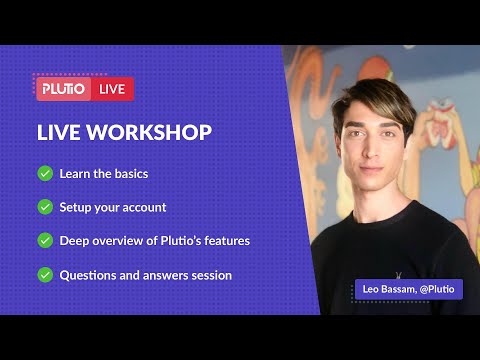 PLUTIO LIVE

LIVE WORKSHOP

Learn the basics

Setup your account

Deep overview of Plutio's features

Questions and answers session

Leo Bassam, @Plutio